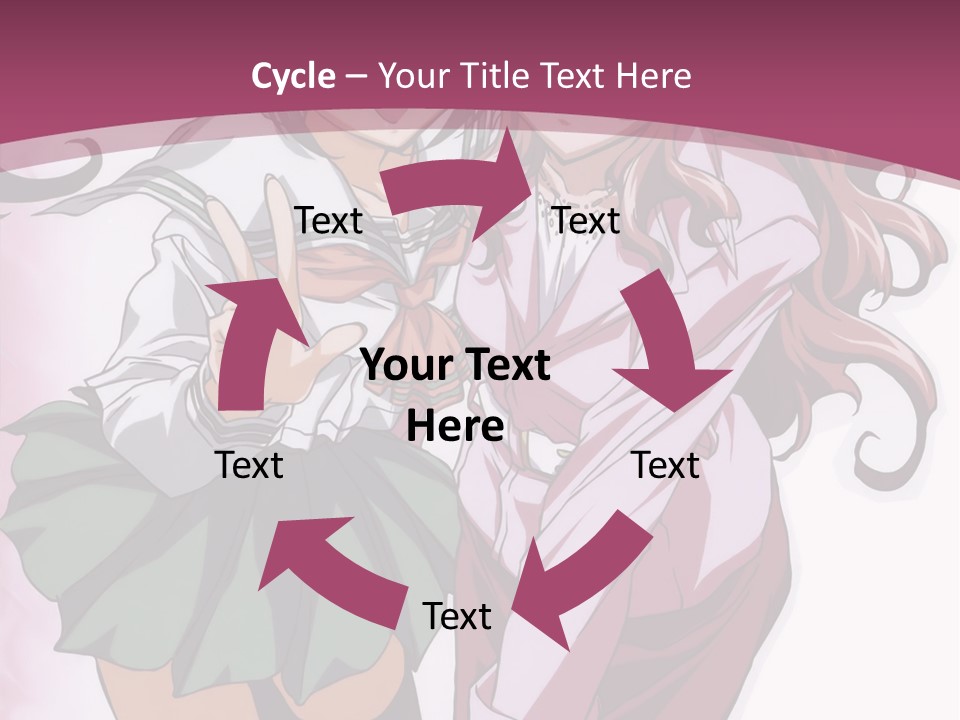 Cycle – Your Title Text Here

Text

Text

Your Text Here

Text

Text

Text